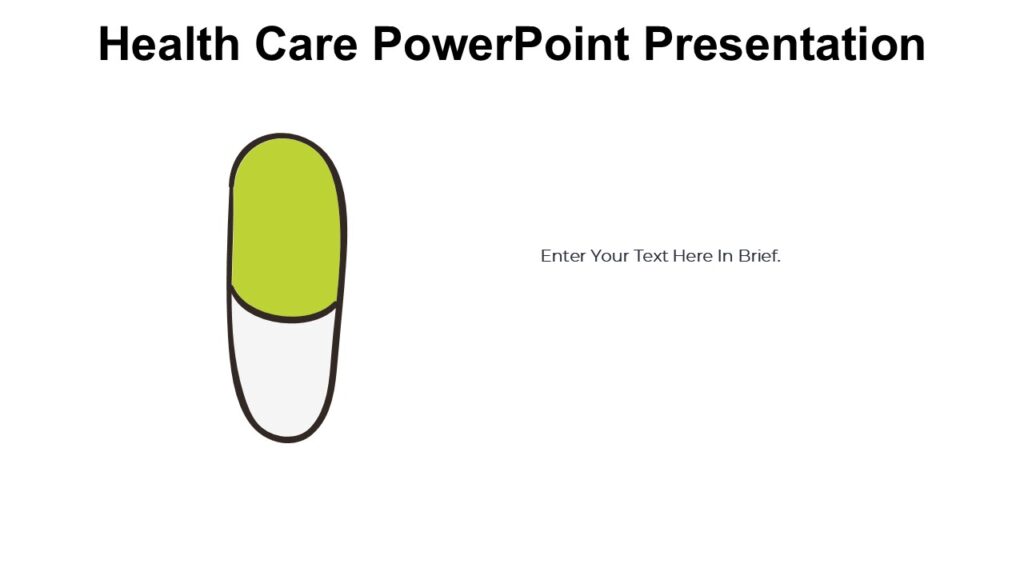 Health Care PowerPoint Presentation

Enter Your Text Here In Brief.